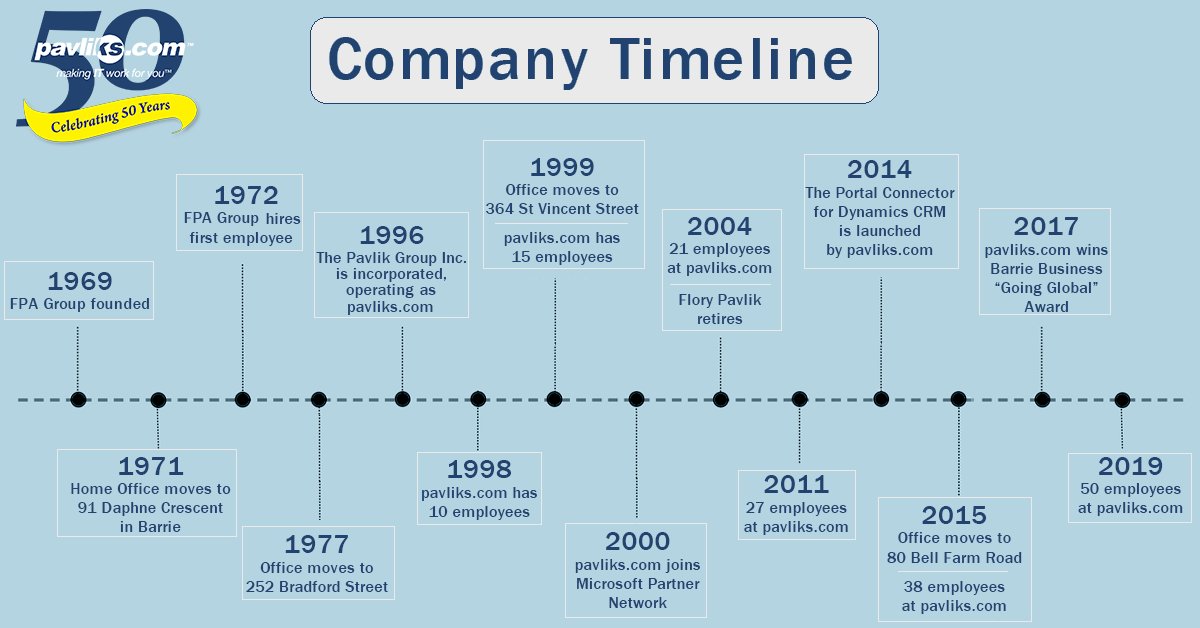 50
pavliks.com™
making IT work for you™
Celebrating 50 Years

Company Timeline

1969
FPA Group founded

1971
Home Office moves to 91 Daphne Crescent in Barrie

1972
FPA Group hires first employee

1977
Office moves to 252 Bradford Street

1996
The Pavlik Group Inc. is incorporated, operating as pavliks.com

1998
pavliks.com has 10 employees

1999
Office moves to 364 St Vincent Street

pavliks.com has 15 employees

2000
pavliks.com joins Microsoft Partner Network

2004
21 employees at pavliks.com

Flory Pavlik retires

2011
27 employees at pavliks.com

2014
The Portal Connector for Dynamics CRM is launched by pavliks.com

2015
Office moves to 80 Bell Farm Road

38 employees at pavliks.com

2017
pavliks.com wins Barrie Business "Going Global" Award

2019
50 employees at pavliks.com